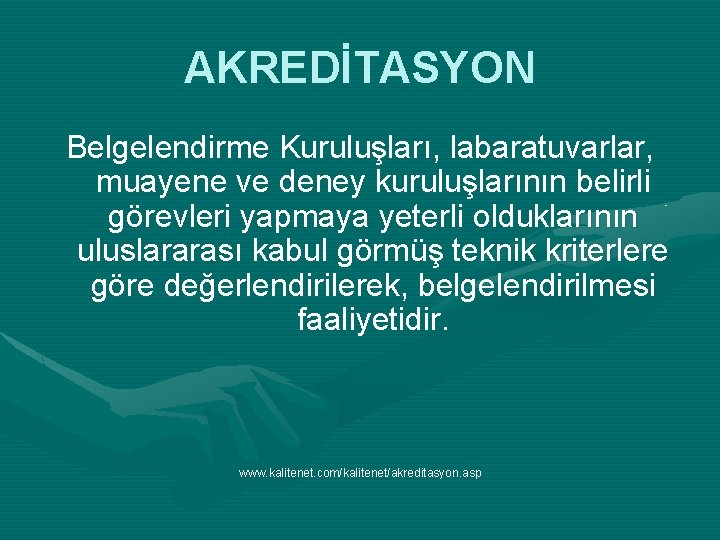 AKREDİTASYON

Belgelendirme Kuruluşları, labaratuvarlar, muayene ve deney kuruluşlarının belirli görevleri yapmaya yeterli olduklarının uluslararası kabul görmüş teknik kriterlere göre değerlendirilerek, belgelendirilmesi faaliyetidir.

www.kalitenet.com/kalitenet/akreditasyon.asp